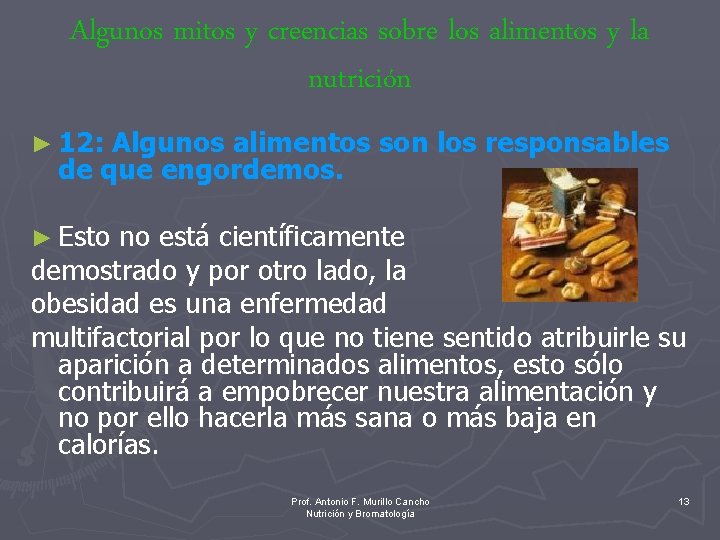 Algunos mitos y creencias sobre los alimentos y la nutrición

► 12: Algunos alimentos son los responsables de que engordemos.

► Esto no está científicamente demostrado y por otro lado, la obesidad es una enfermedad multifactorial por lo que no tiene sentido atribuirle su aparición a determinados alimentos, esto sólo contribuirá a empobrecer nuestra alimentación y no por ello hacerla más sana o más baja en calorías.

Prof. Antonio F. Murillo Cancho
Nutrición y Bromatología

13